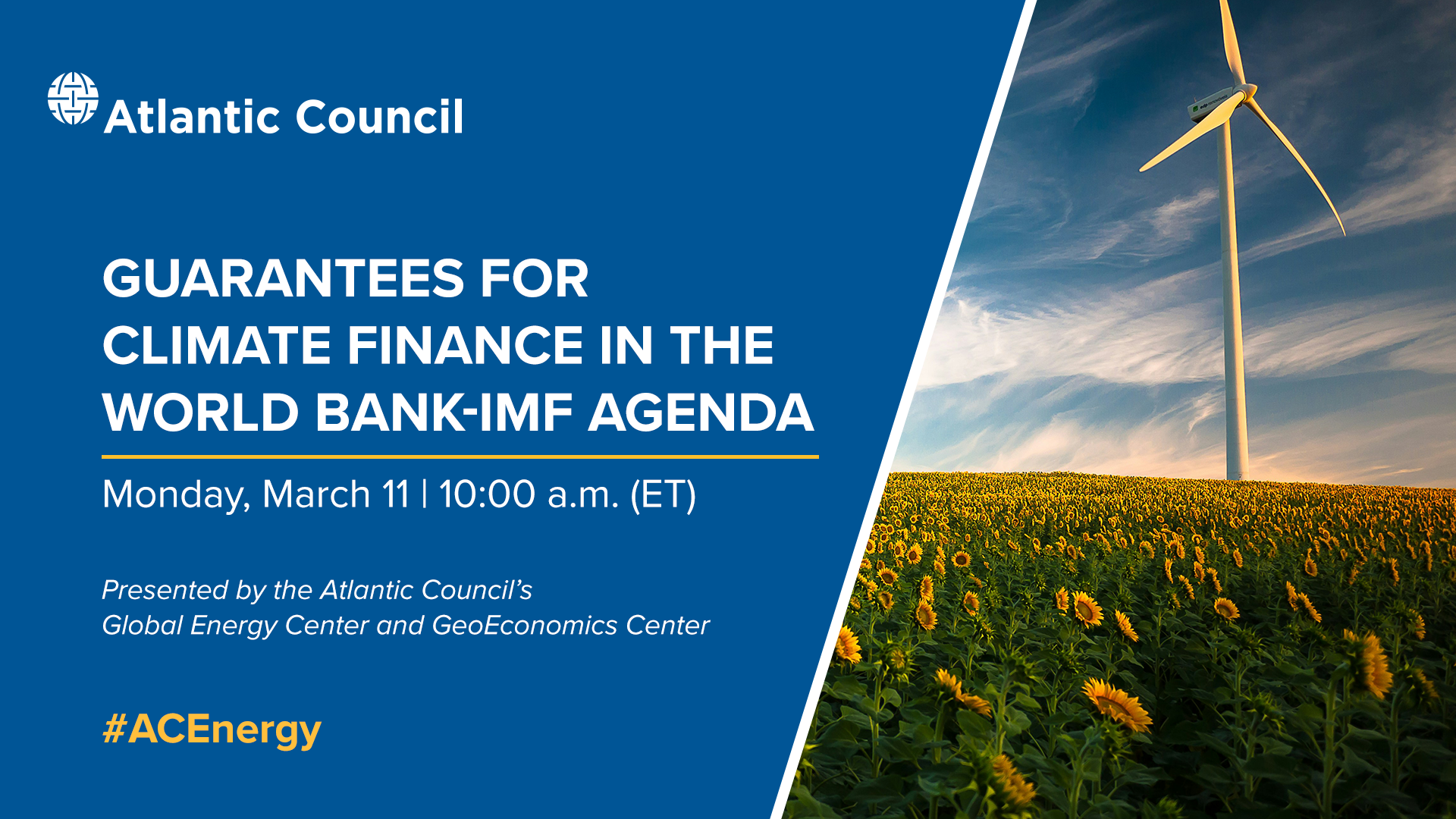 Atlantic Council

GUARANTEES FOR CLIMATE FINANCE IN THE WORLD BANK-IMF AGENDA

Monday, March 11 | 10:00 a.m. (ET)

Presented by the Atlantic Council's Global Energy Center and GeoEconomics Center

#ACEnergy